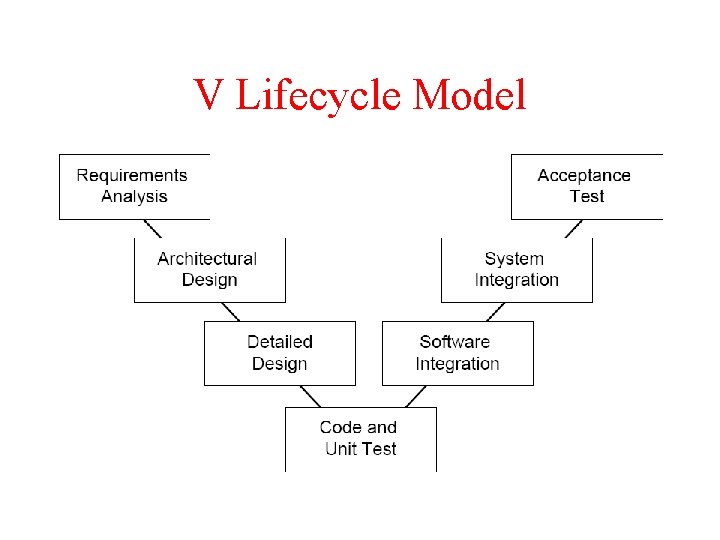 V Lifecycle Model

Requirements Analysis

Architectural Design

Detailed Design

Code and Unit Test

Software Integration

System Integration

Acceptance Test